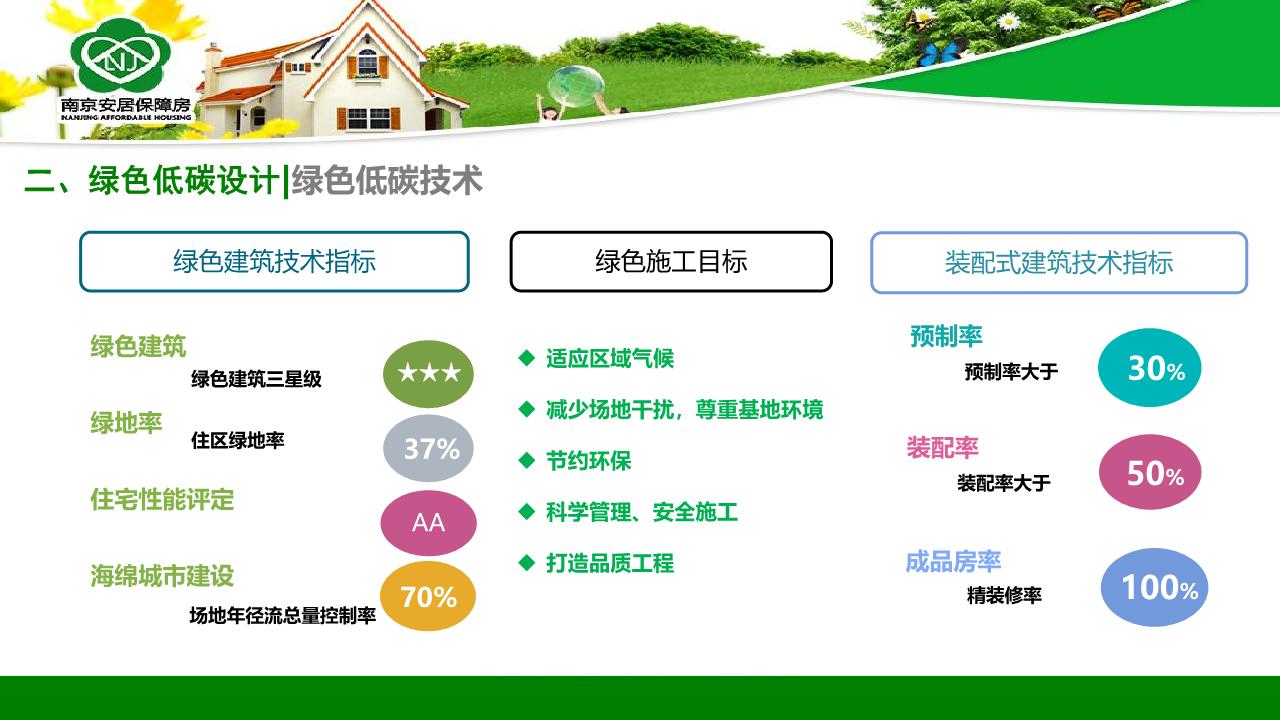 NJ
南京安居保障房
NANJING AFFORDABLE HOUSING

二、绿色低碳设计|绿色低碳技术

绿色建筑技术指标

绿色建筑
绿色建筑三星级
★★★

绿地率
住区绿地率
37%

住宅性能评定
AA

海绵城市建设
场地年径流总量控制率
70%

绿色施工目标

◆ 适应区域气候
◆ 减少场地干扰，尊重基地环境
◆ 节约环保
◆ 科学管理、安全施工
◆ 打造品质工程

装配式建筑技术指标

预制率
预制率大于
30%

装配率
装配率大于
50%

成品房率
精装修率
100%